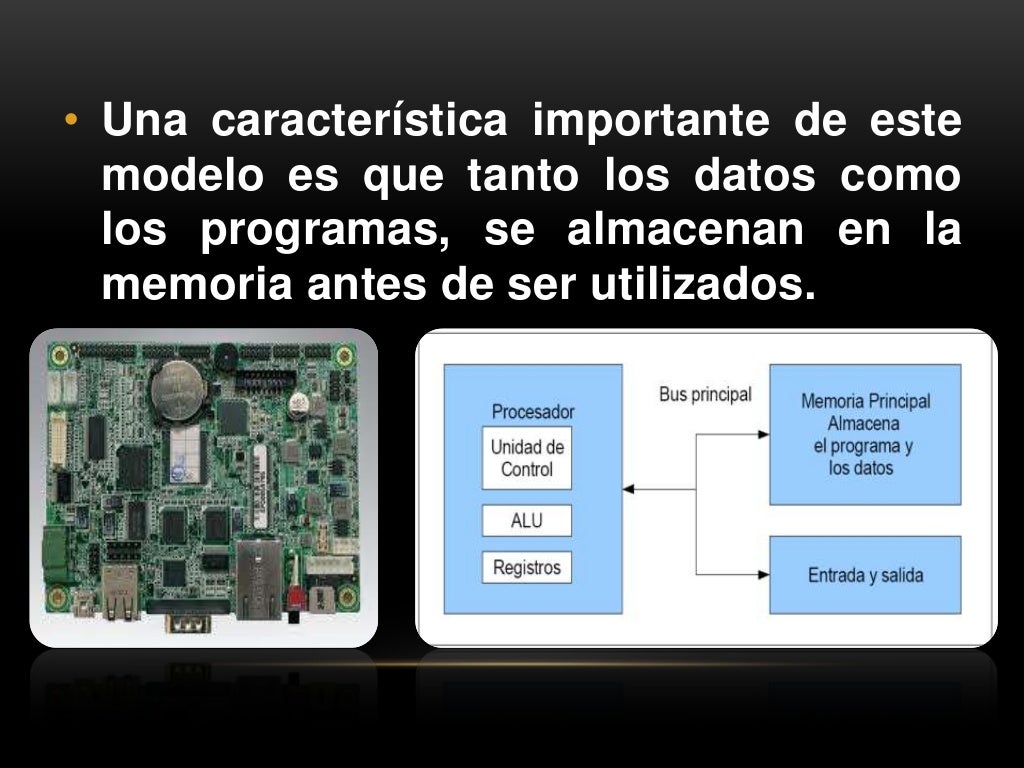 • Una característica importante de este modelo es que tanto los datos como los programas, se almacenan en la memoria antes de ser utilizados.

Procesador

Unidad de Control

ALU

Registros

Bus principal

Memoria Principal Almacena el programa y los datos

Entrada y salida